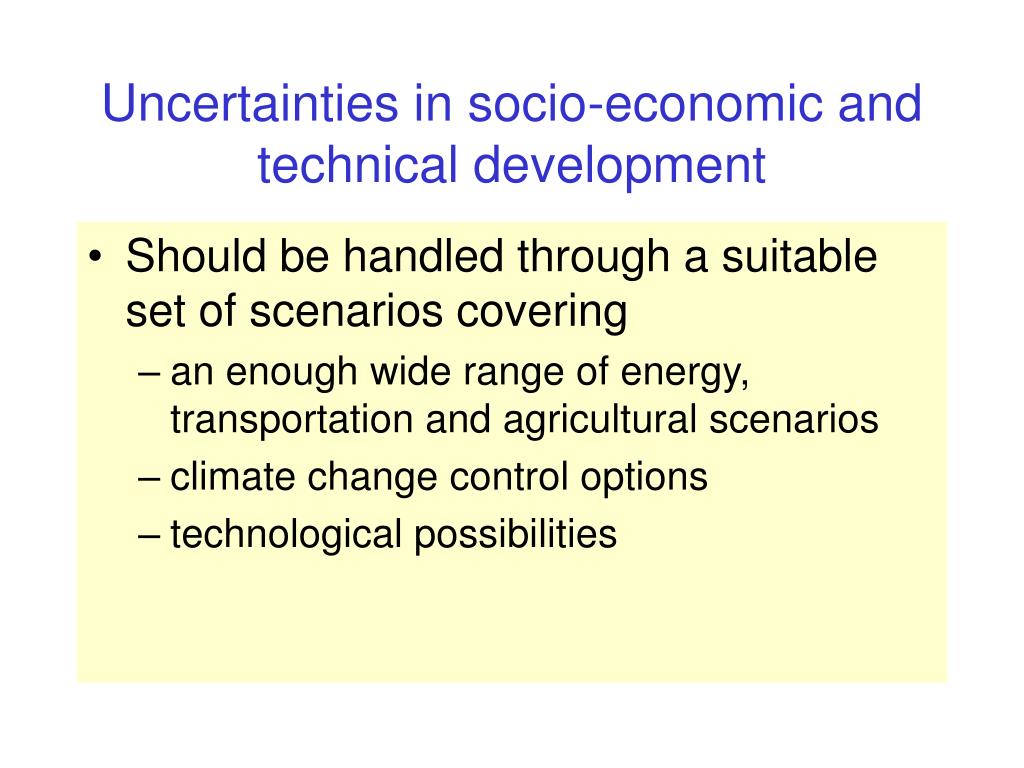 Uncertainties in socio-economic and technical development

• Should be handled through a suitable set of scenarios covering
– an enough wide range of energy, transportation and agricultural scenarios
– climate change control options
– technological possibilities